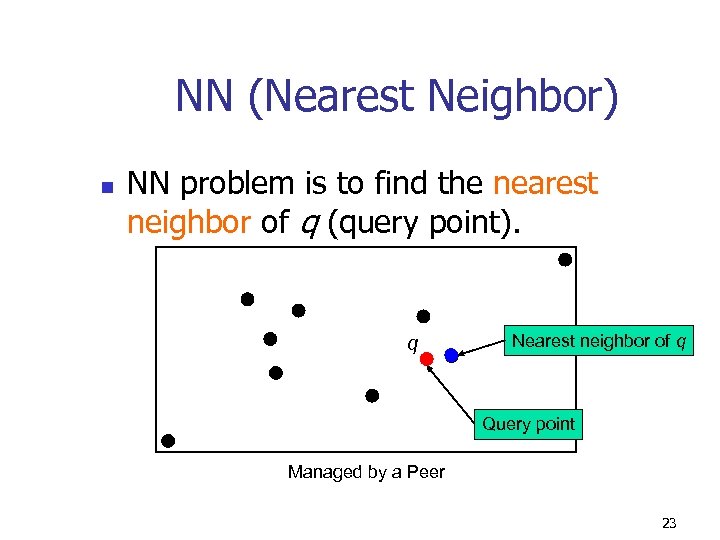 NN (Nearest Neighbor)

NN problem is to find the nearest neighbor of $q$ (query point).

$q$

Nearest neighbor of $q$

Query point

Managed by a Peer

23